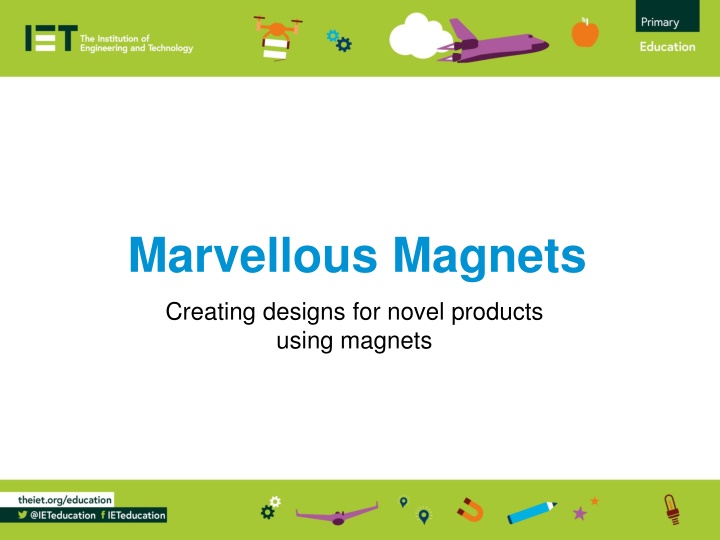 IET The Institution of Engineering and Technology

Primary Education

Marvellous Magnets

Creating designs for novel products using magnets

theiet.org/education
@IETeducation IETeducation